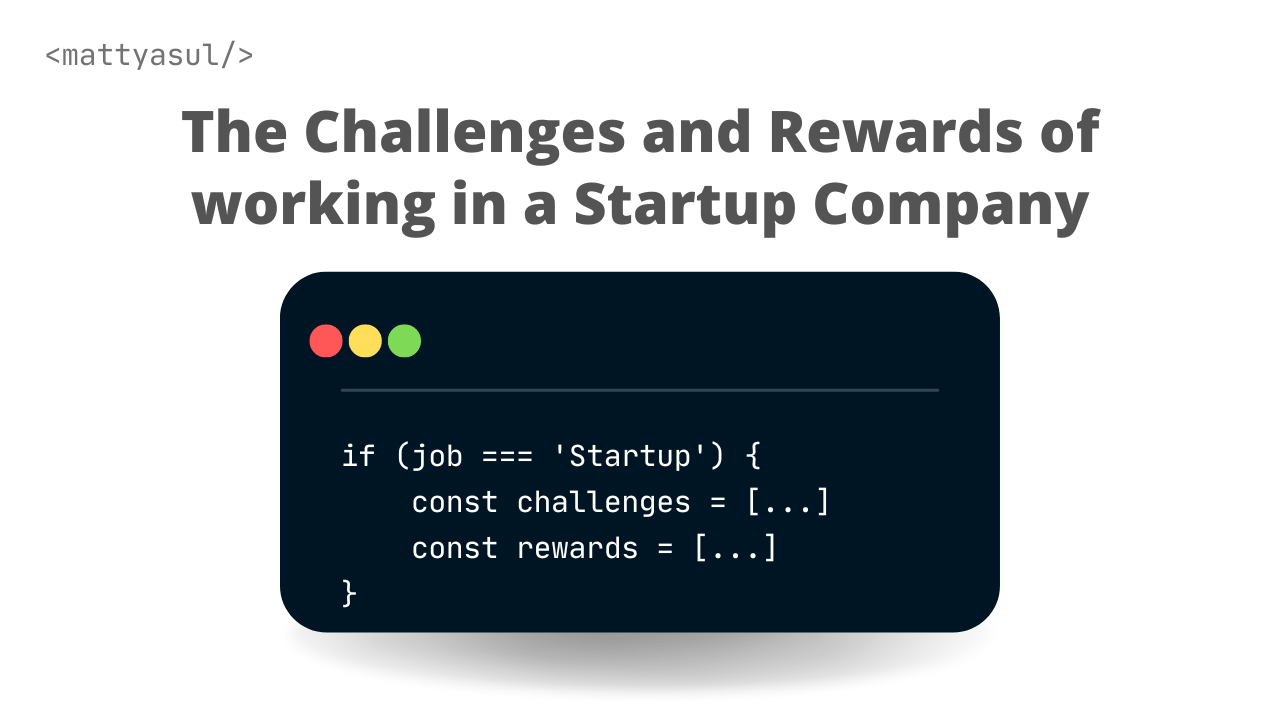 <mattyasul/>

The Challenges and Rewards of working in a Startup Company

if (job === 'Startup') {
    const challenges = [...]
    const rewards = [...]
}